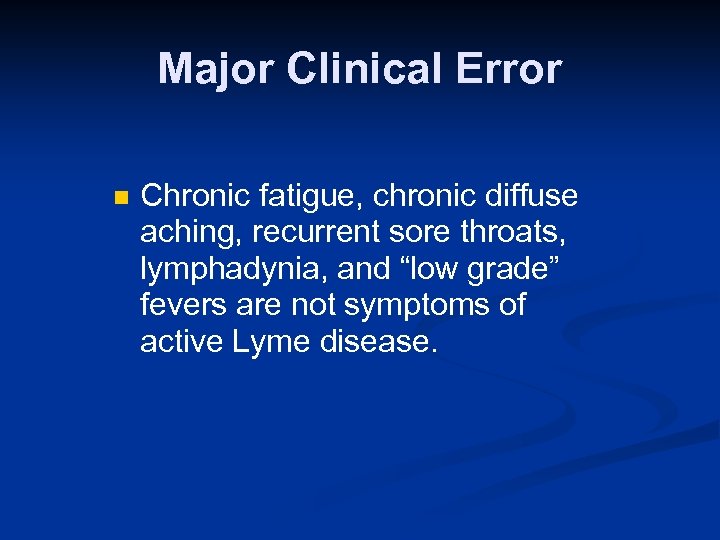 Major Clinical Error

Chronic fatigue, chronic diffuse aching, recurrent sore throats, lymphadynia, and “low grade” fevers are not symptoms of active Lyme disease.